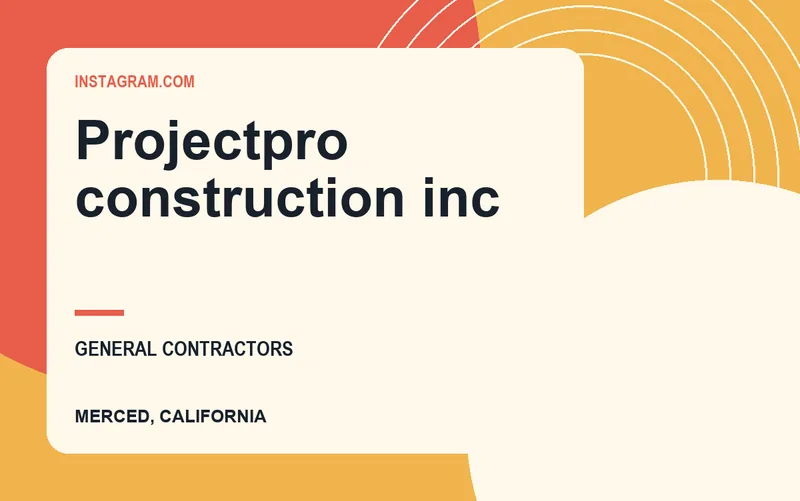 INSTAGRAM.COM

Projectpro construction inc

GENERAL CONTRACTORS

MERCED, CALIFORNIA